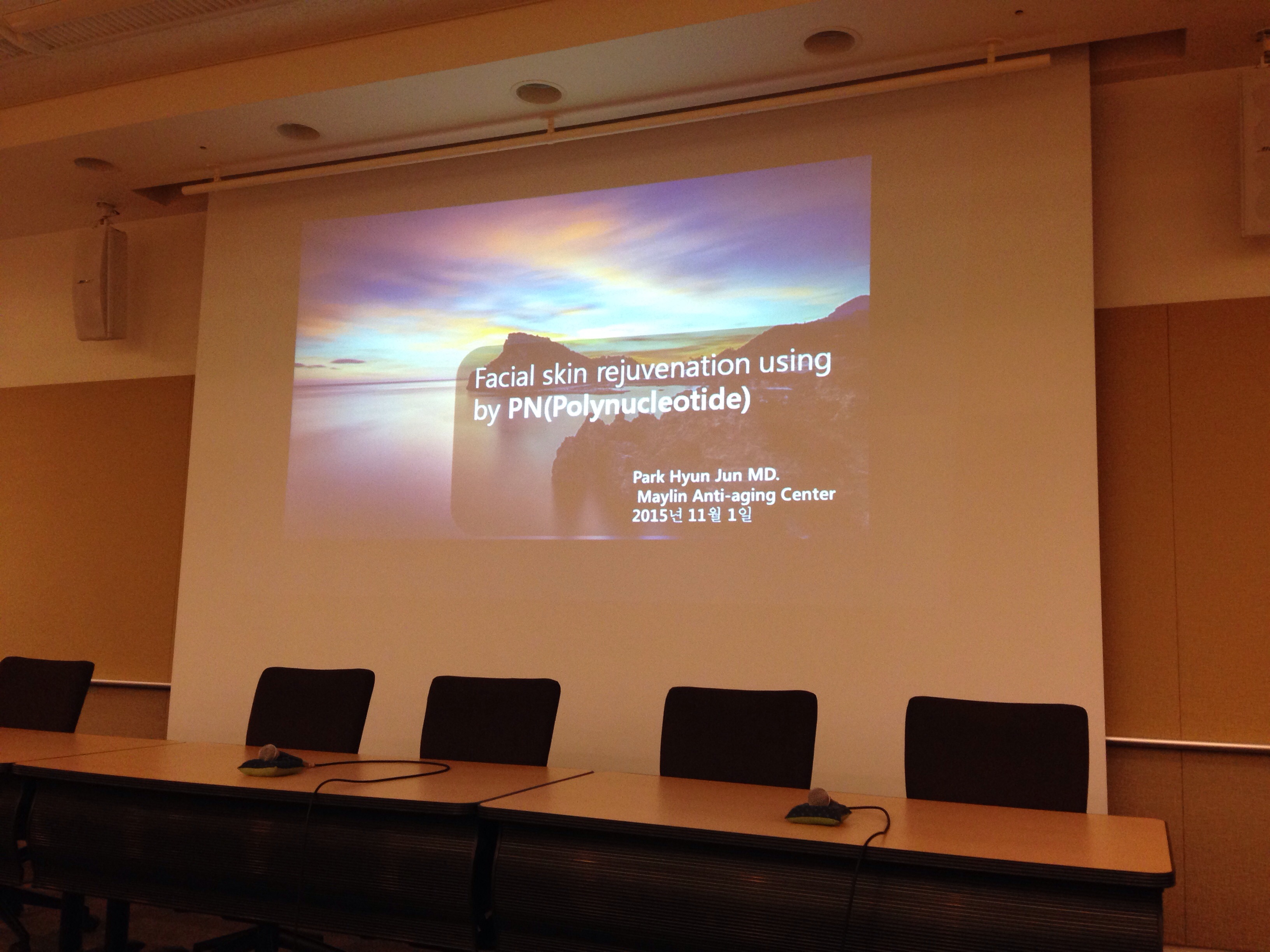 Facial skin rejuvenation using by PN(Polynucleotide)

Park Hyun Jun MD.
Maylin Anti-aging Center
2015년 11월 1일